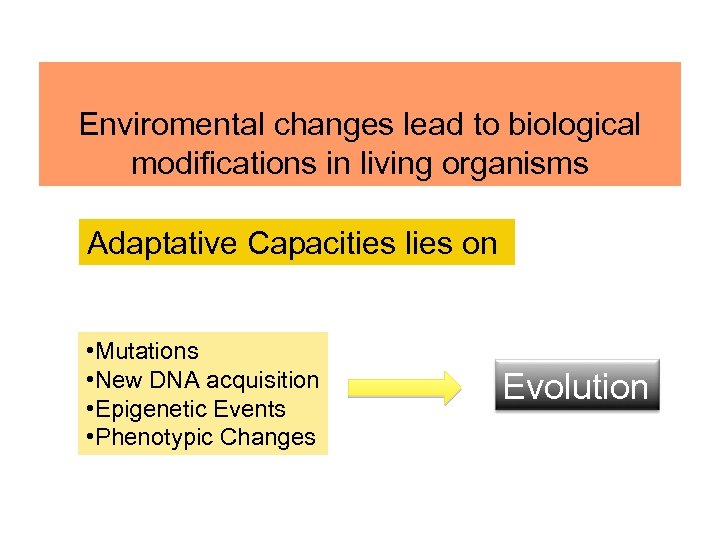 Enviromental changes lead to biological modifications in living organisms

Adaptative Capacities lies on

•Mutations
•New DNA acquisition
•Epigenetic Events
•Phenotypic Changes

Evolution